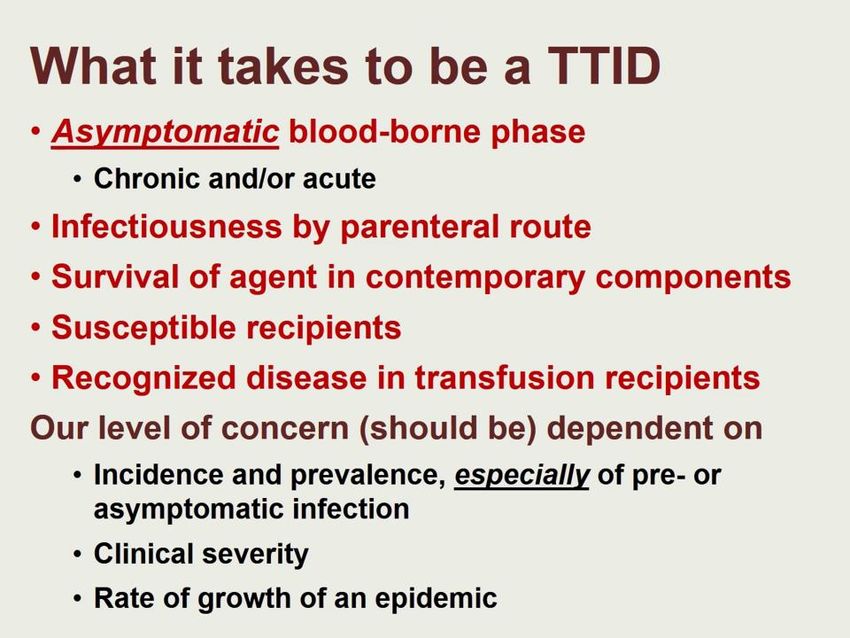 What it takes to be a TTID

• Asymptomatic blood-borne phase
  • Chronic and/or acute
• Infectiousness by parenteral route
• Survival of agent in contemporary components
• Susceptible recipients
• Recognized disease in transfusion recipients

Our level of concern (should be) dependent on
  • Incidence and prevalence, especially of pre- or asymptomatic infection
  • Clinical severity
  • Rate of growth of an epidemic